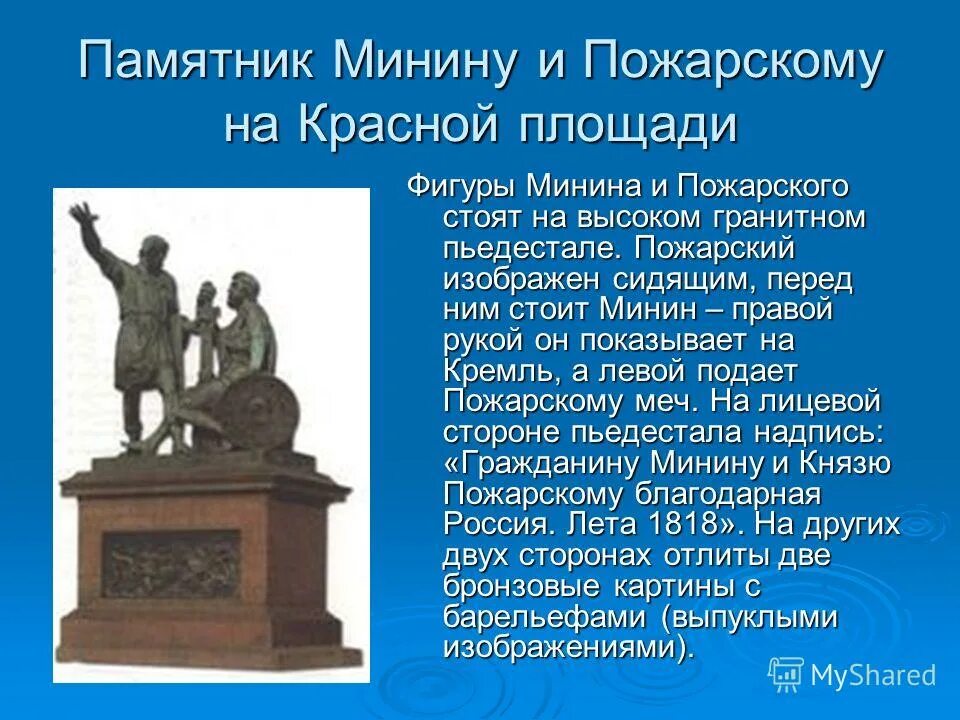 Памятник Минину и Пожарскому на Красной площади

Фигуры Минина и Пожарского стоят на высоком гранитном пьедестале. Пожарский изображен сидящим, перед ним стоит Минин – правой рукой он показывает на Кремль, а левой подает Пожарскому меч. На лицевой стороне пьедестала надпись: «Гражданину Минину и Князю Пожарскому благодарная Россия. Лета 1818». На других двух сторонах отлиты две бронзовые картины с барельефами (выпуклыми изображениями).

MyShared